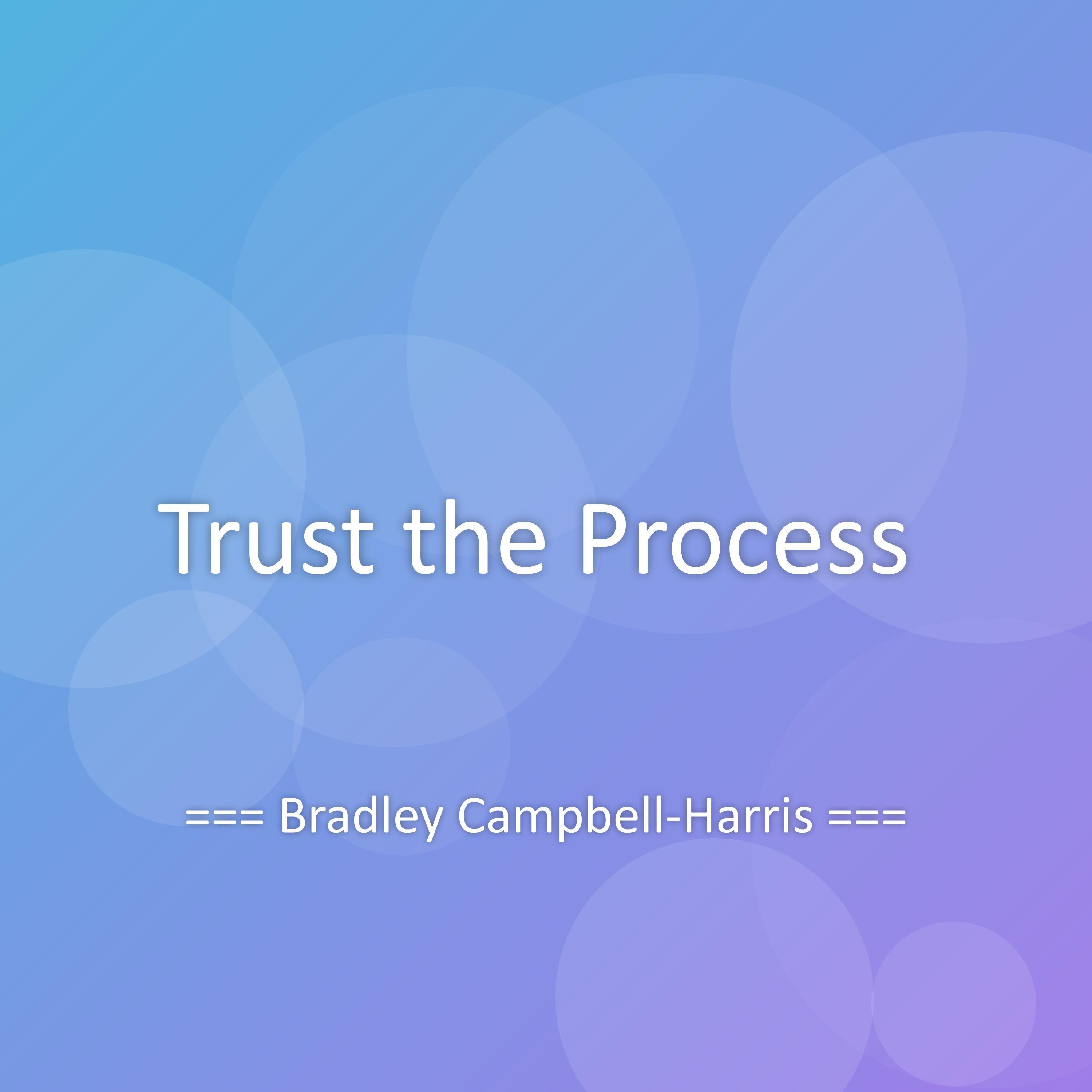 Trust the Process

=== Bradley Campbell-Harris ===